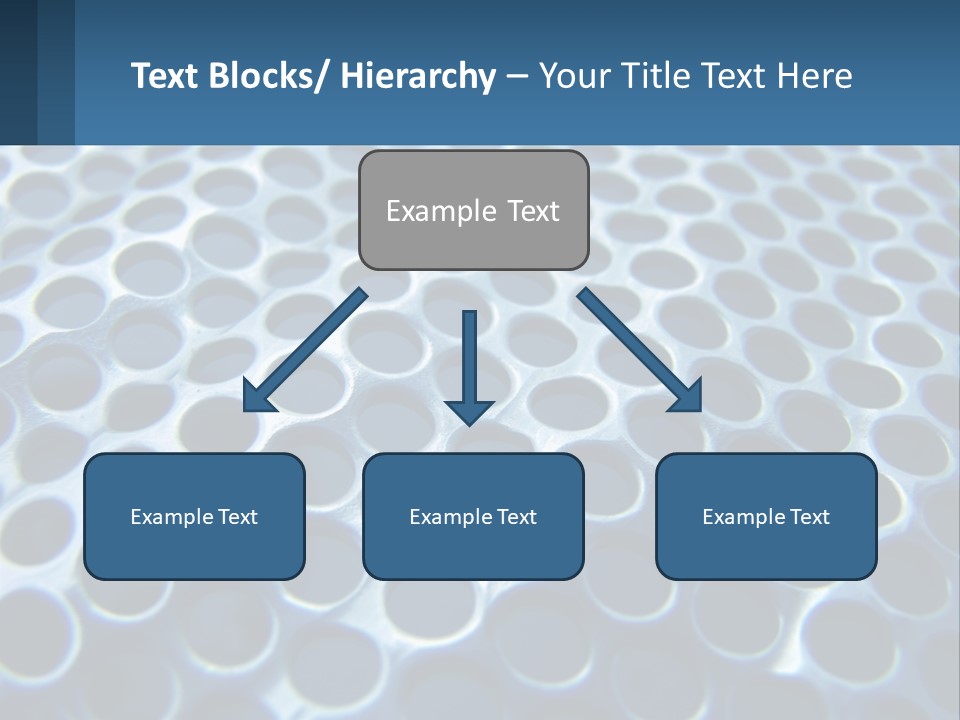 Text Blocks/ Hierarchy – Your Title Text Here

Example Text

Example Text

Example Text

Example Text